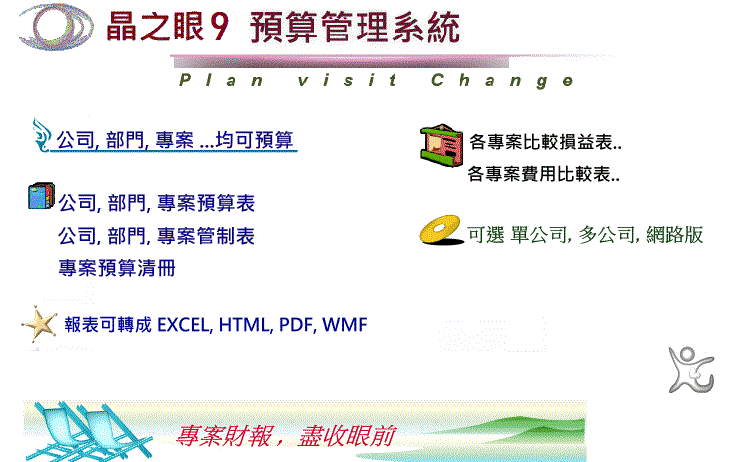 晶之眼9 預算管理系統

Plan visit Change

公司, 部門, 專案 ...均可預算

公司, 部門, 專案預算表
公司, 部門, 專案管制表
專案預算清冊

報表可轉成 EXCEL, HTML, PDF, WMF

各專案比較損益表..
各專案費用比較表..

可選 單公司, 多公司, 網路版

專案財報， 盡收眼前